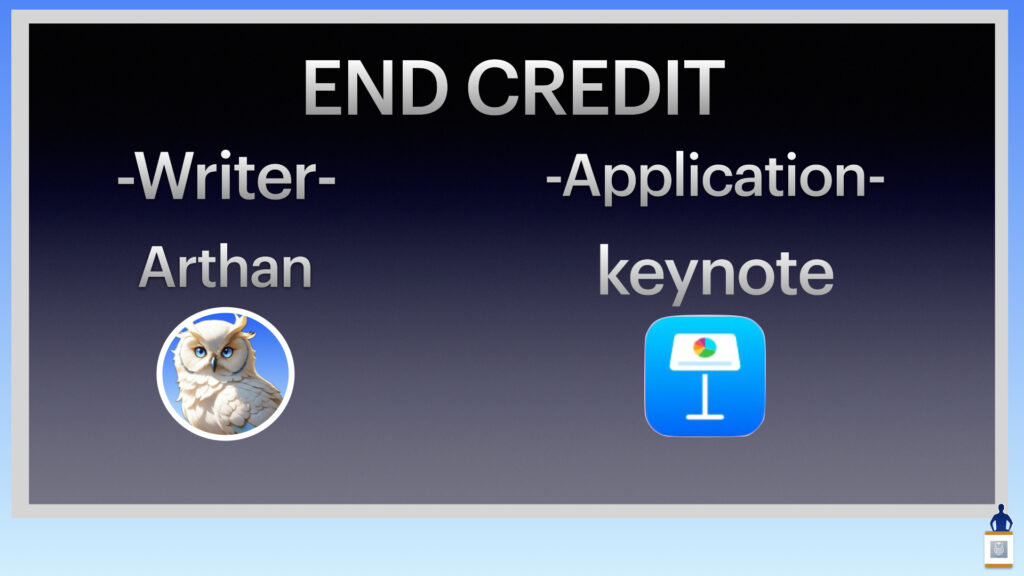 END CREDIT

-Writer-

Arthan

-Application-

keynote